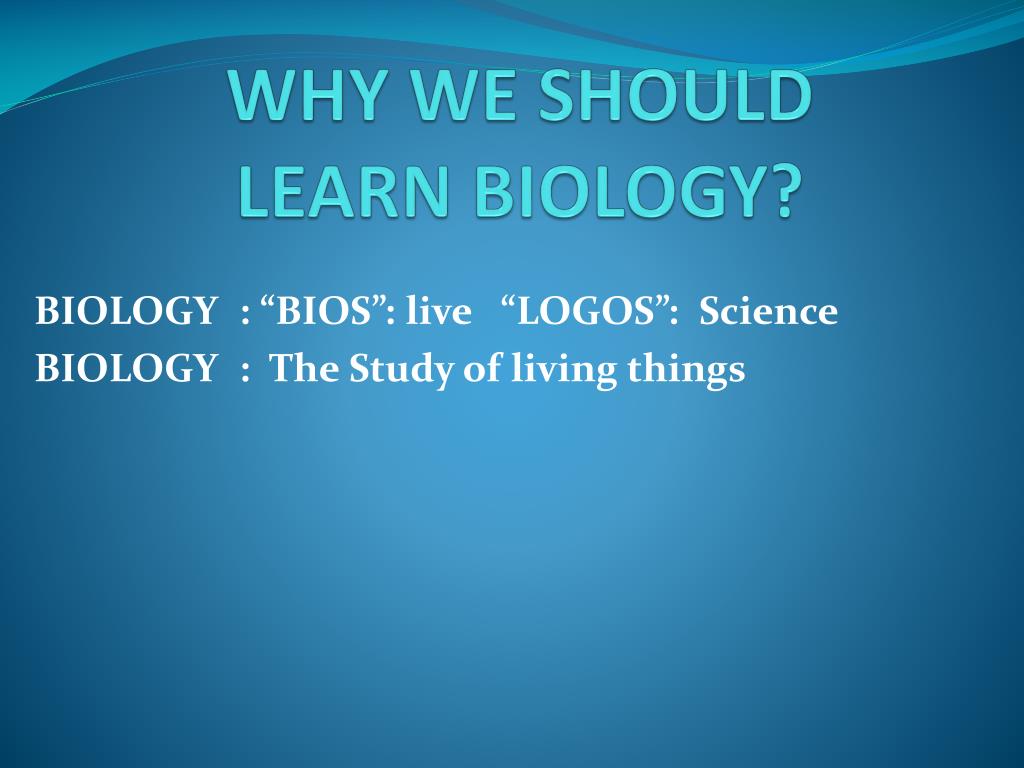 WHY WE SHOULD LEARN BIOLOGY?

BIOLOGY : “BIOS”: live “LOGOS”: Science
BIOLOGY : The Study of living things